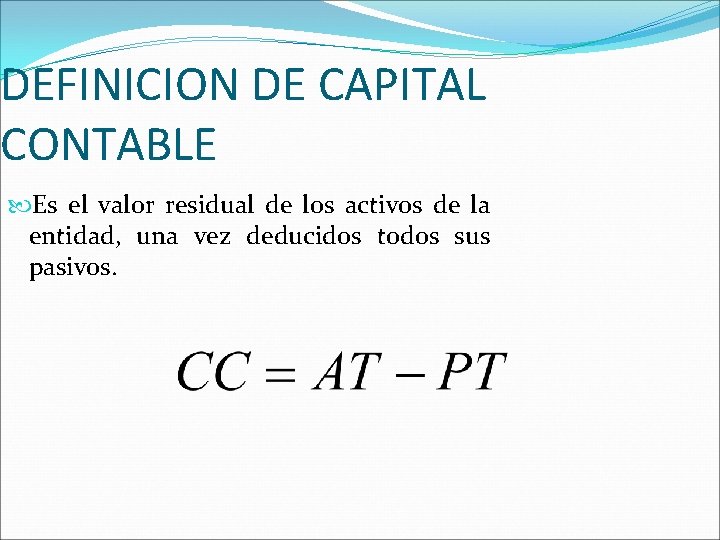 DEFINICION DE CAPITAL CONTABLE

Es el valor residual de los activos de la entidad, una vez deducidos todos sus pasivos.

$CC = AT - PT$